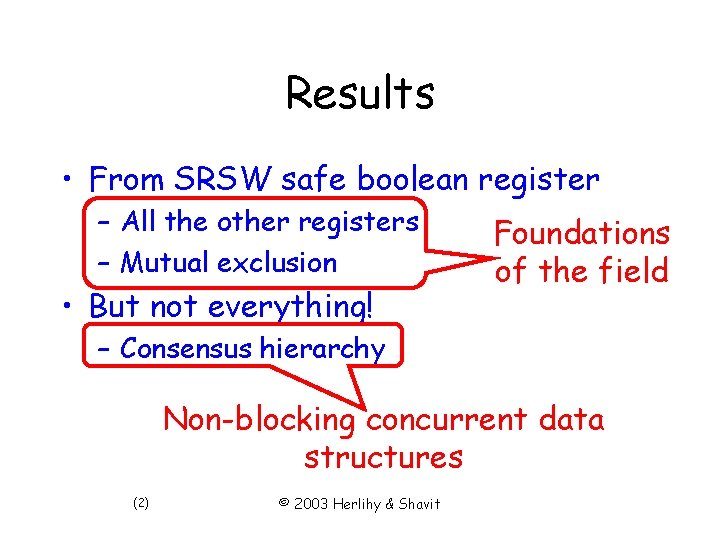 Results

• From SRSW safe boolean register
 – All the other registers
 – Mutual exclusion

Foundations of the field

• But not everything!
 – Consensus hierarchy

Non-blocking concurrent data structures

(2)

© 2003 Herlihy & Shavit